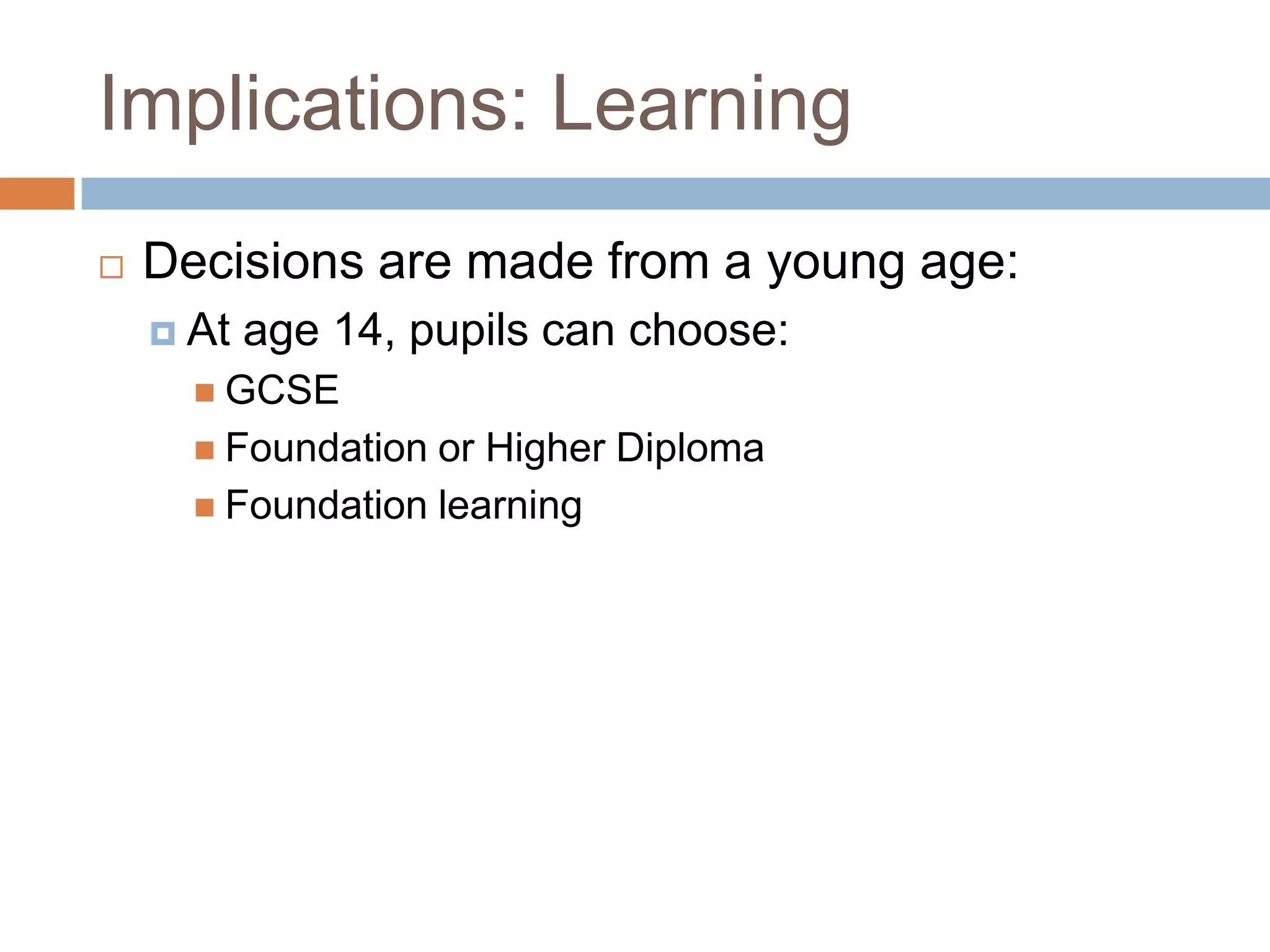 Implications: Learning

Decisions are made from a young age:

At age 14, pupils can choose:

GCSE

Foundation or Higher Diploma

Foundation learning